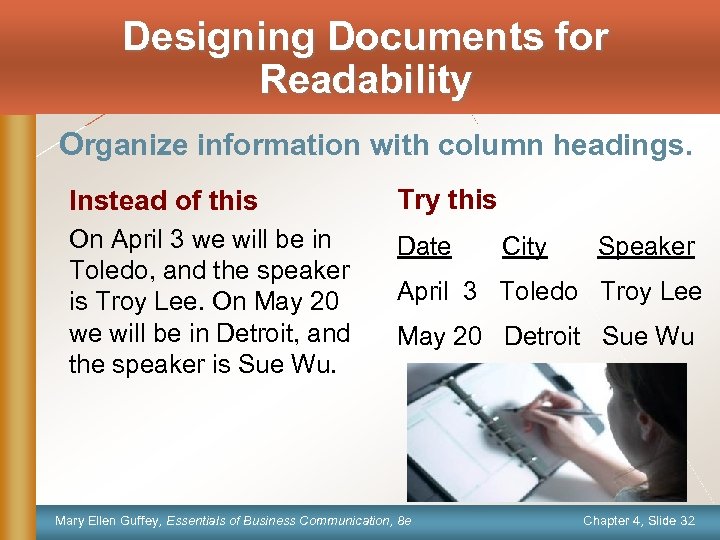 Designing Documents for Readability

Organize information with column headings.

Instead of this

On April 3 we will be in Toledo, and the speaker is Troy Lee. On May 20 we will be in Detroit, and the speaker is Sue Wu.

Try this

| Date | City | Speaker |
|---|---|---|
| April 3 | Toledo | Troy Lee |
| May 20 | Detroit | Sue Wu |

Mary Ellen Guffey, Essentials of Business Communication, 8e

Chapter 4, Slide 32